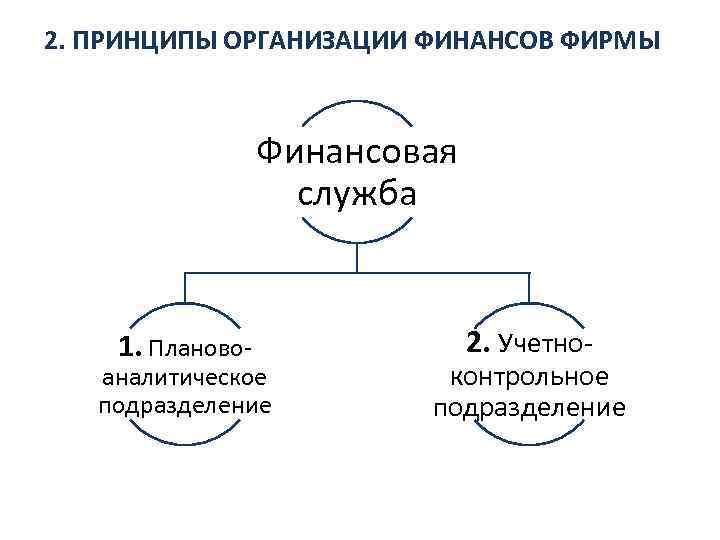 2. ПРИНЦИПЫ ОРГАНИЗАЦИИ ФИНАНСОВ ФИРМЫ

Финансовая служба

1. Планово-аналитическое подразделение

2. Учетно-контрольное подразделение